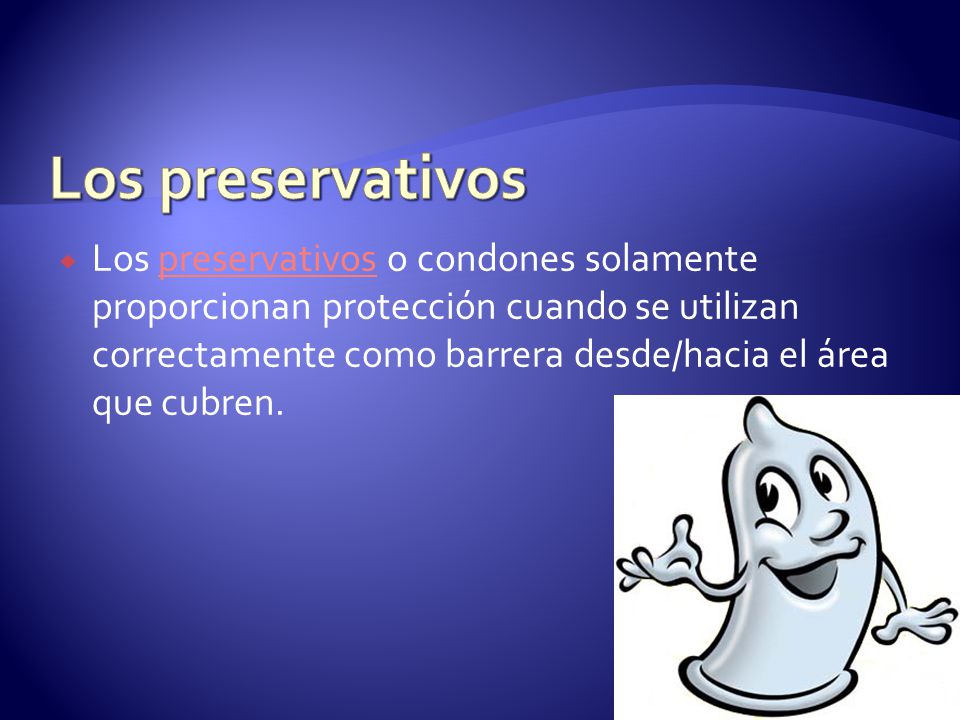 Los preservativos

Los preservativos o condones solamente proporcionan protección cuando se utilizan correctamente como barrera desde/hacia el área que cubren.